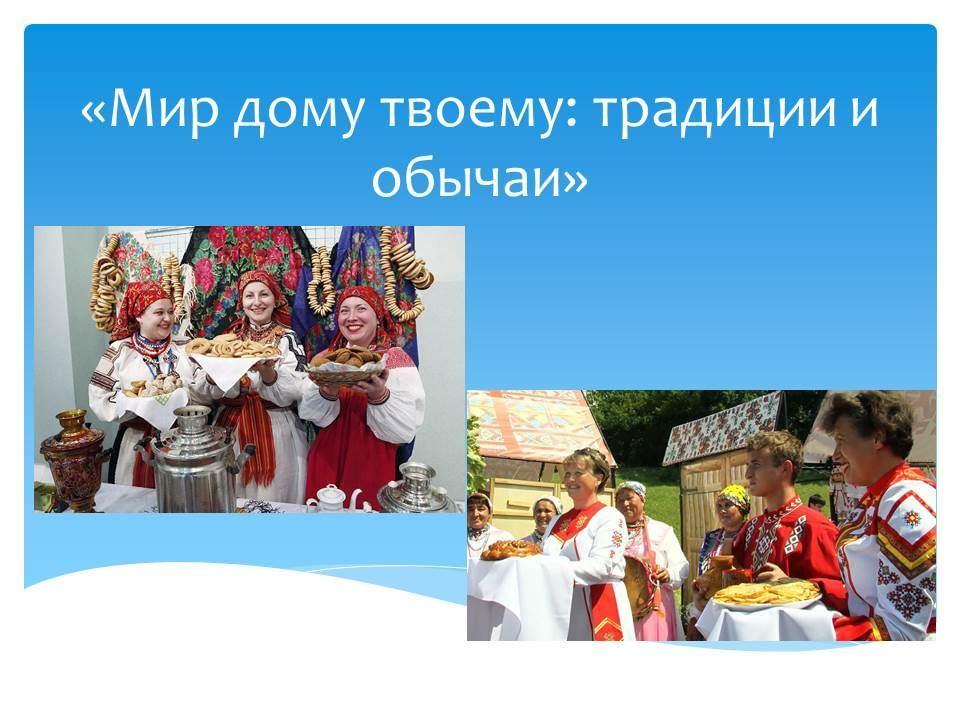 «Мир дому твоему: традиции и обычаи»